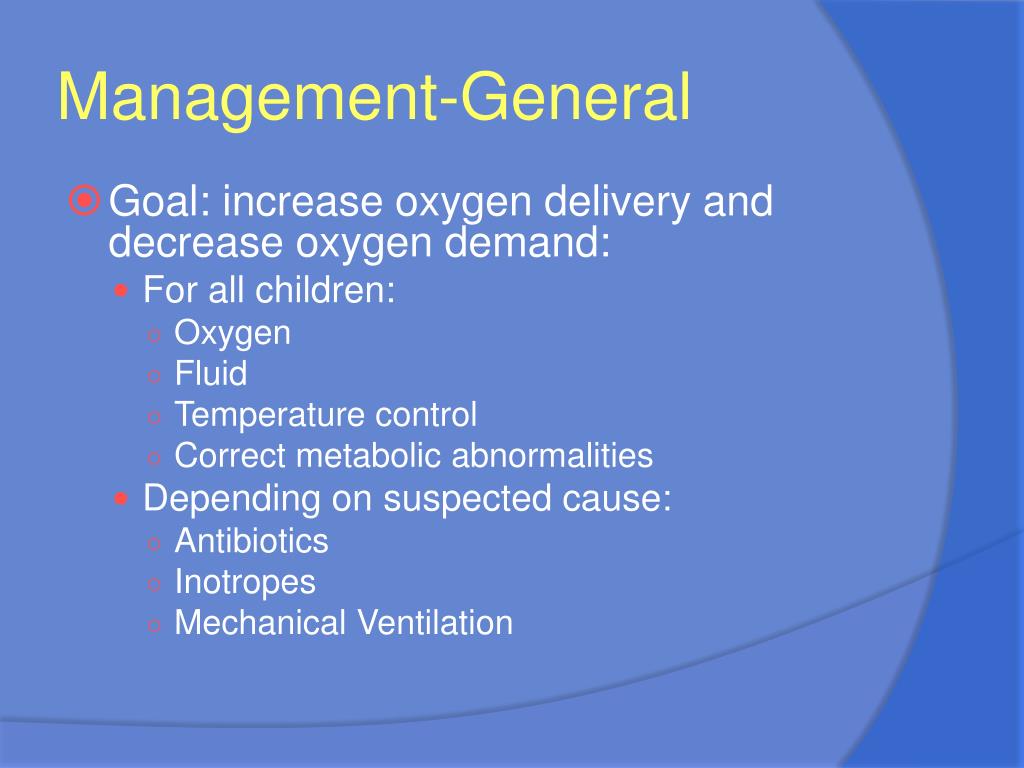 Management-General

Goal: increase oxygen delivery and decrease oxygen demand:

For all children:

Oxygen

Fluid

Temperature control

Correct metabolic abnormalities

Depending on suspected cause:

Antibiotics

Inotropes

Mechanical Ventilation